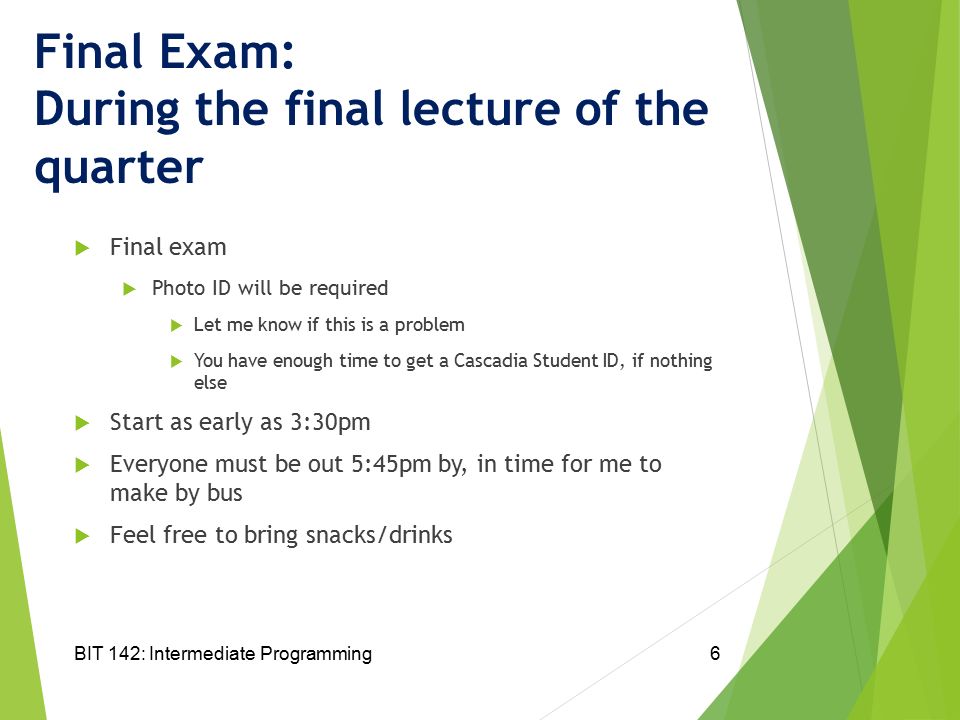 Final Exam:
During the final lecture of the quarter

Final exam

Photo ID will be required

Let me know if this is a problem

You have enough time to get a Cascadia Student ID, if nothing else

Start as early as 3:30pm

Everyone must be out 5:45pm by, in time for me to make by bus

Feel free to bring snacks/drinks

BIT 142: Intermediate Programming

6